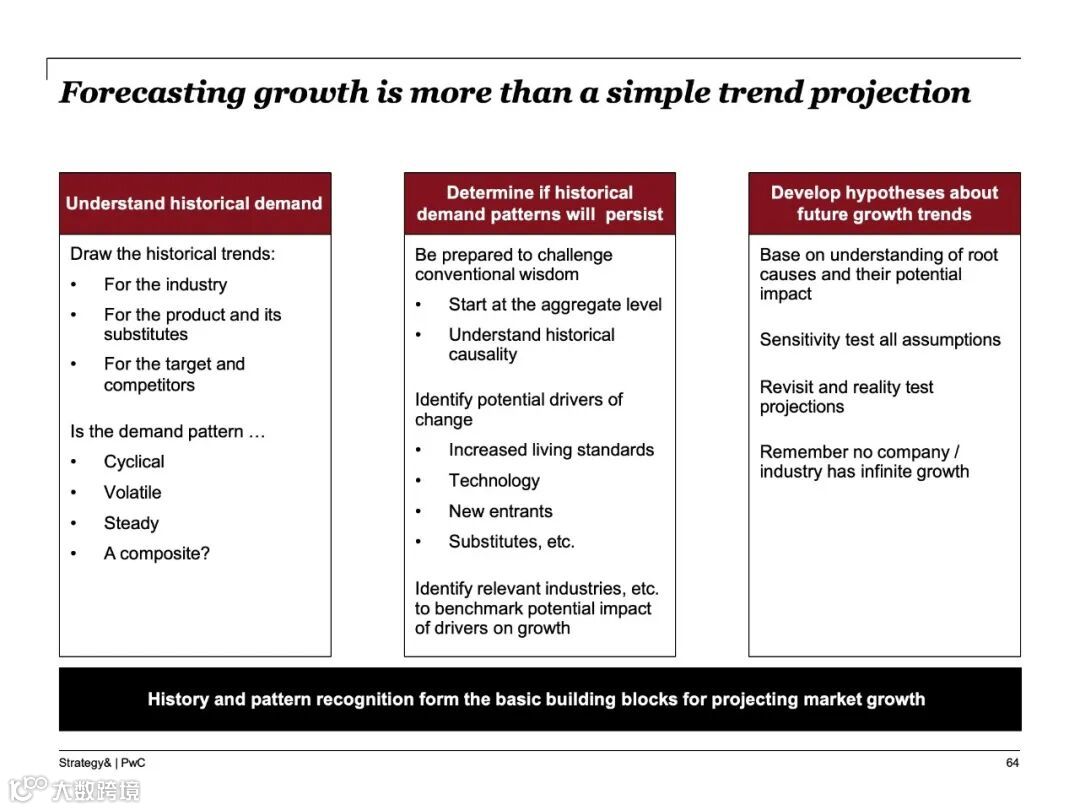 Forecasting growth is more than a simple trend projection

Understand historical demand

Draw the historical trends:
• For the industry
• For the product and its substitutes
• For the target and competitors

Is the demand pattern …
• Cyclical
• Volatile
• Steady
• A composite?

Determine if historical demand patterns will persist

Be prepared to challenge conventional wisdom
• Start at the aggregate level
• Understand historical causality

Identify potential drivers of change
• Increased living standards
• Technology
• New entrants
• Substitutes, etc.

Identify relevant industries, etc. to benchmark potential impact of drivers on growth

Develop hypotheses about future growth trends

Base on understanding of root causes and their potential impact

Sensitivity test all assumptions

Revisit and reality test projections

Remember no company / industry has infinite growth

History and pattern recognition form the basic building blocks for projecting market growth

Strategy& | PwC

64

大数跨境